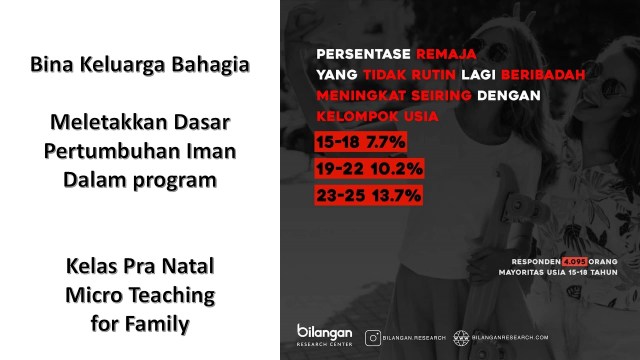 Bina Keluarga Bahagia

Meletakkan Dasar Pertumbuhan Iman Dalam program

Kelas Pra Natal Micro Teaching for Family

PERSENTASE REMAJA YANG TIDAK RUTIN LAGI BERIBADAH MENINGKAT SEIRING DENGAN KELOMPOK USIA

15-18 7.7%

19-22 10.2%

23-25 13.7%

RESPONDEN 4.095 ORANG
MAYORITAS USIA 15-18 TAHUN

bilangan RESEARCH CENTER

BILANGAN.RESEARCH

BILANGANRESEARCH.COM